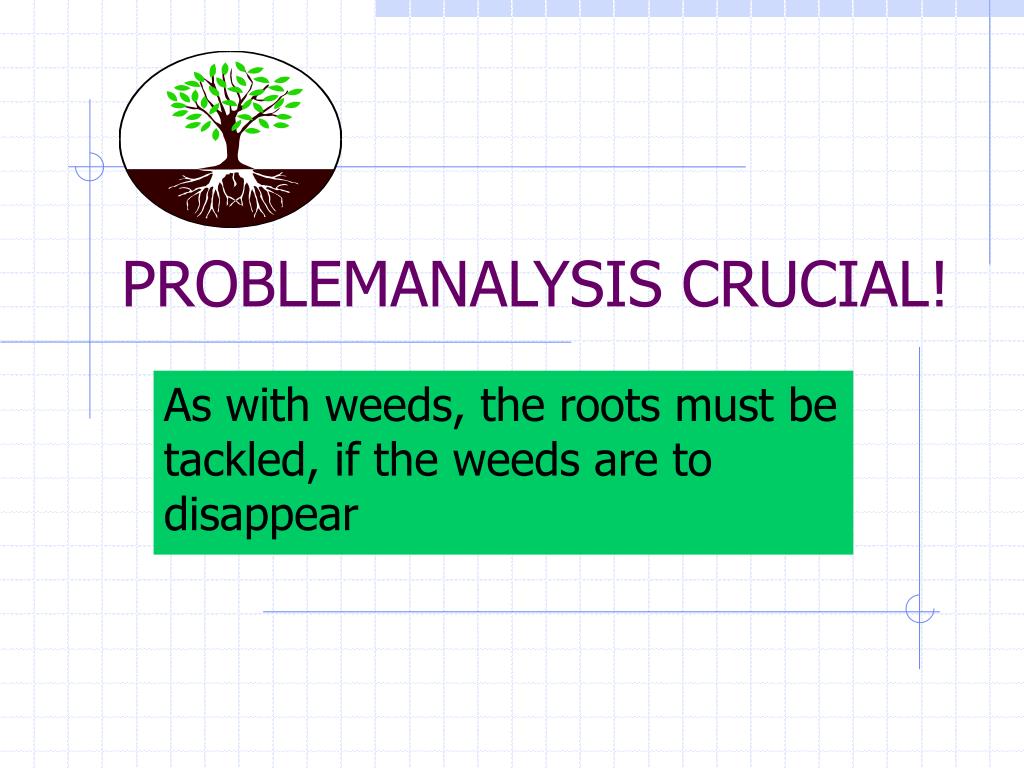 PROBLEMANALYSIS CRUCIAL!

As with weeds, the roots must be tackled, if the weeds are to disappear